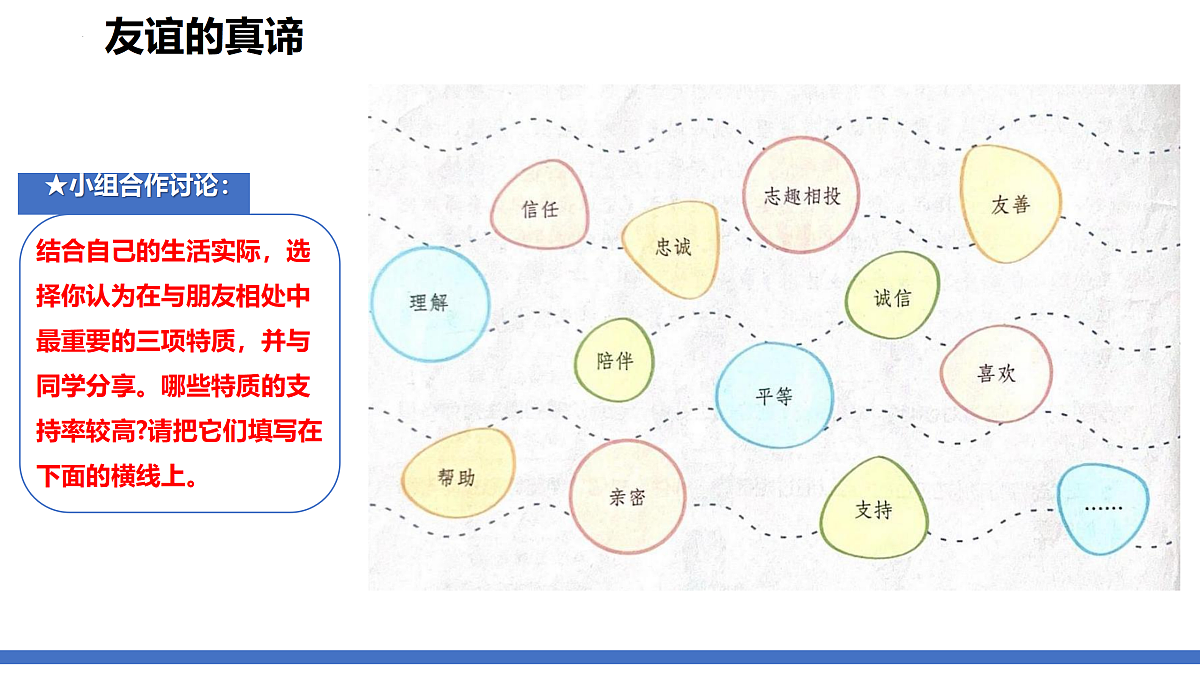 友谊的真谛

★小组合作讨论：

结合自己的生活实际，选择你认为在与朋友相处中最重要的三项特质，并与同学分享。哪些特质的支持率较高?请把它们填写在下面的横线上。

信任
志趣相投
友善
忠诚
理解
诚信
陪伴
平等
喜欢
帮助
亲密
支持
......